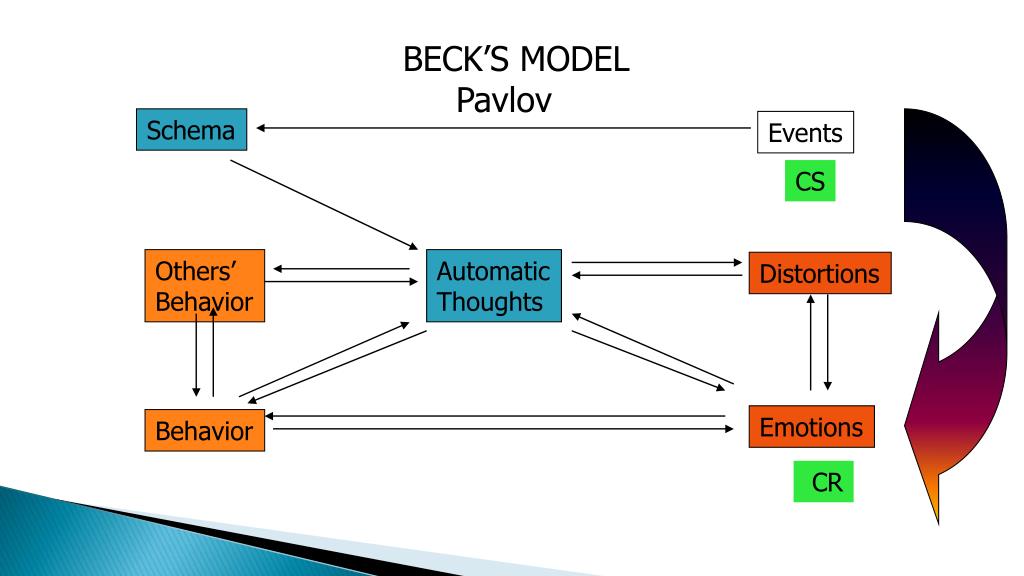 BECK'S MODEL
Pavlov

Schema

Events

CS

Others' Behavior

Automatic Thoughts

Distortions

Behavior

Emotions

CR